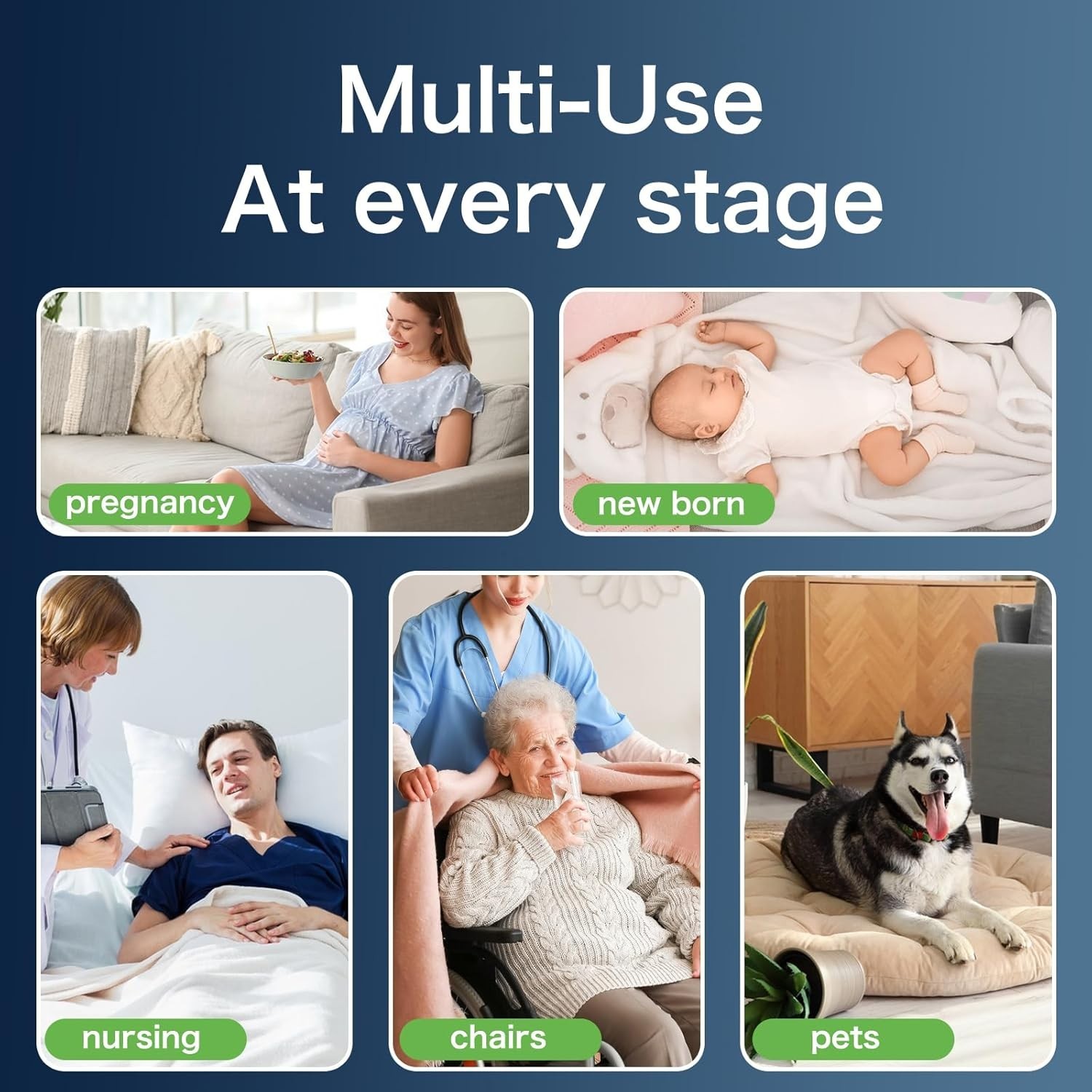 Multi-Use
At every stage

pregnancy

new born

nursing

chairs

pets